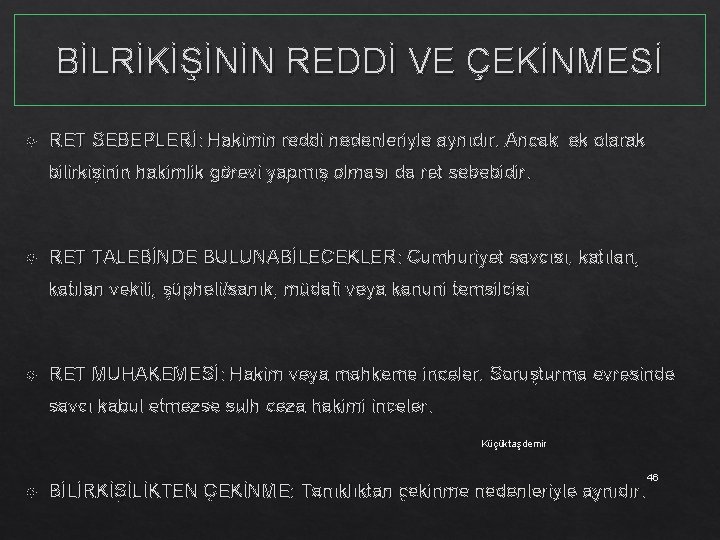 BİLRİKİŞİNİN REDDİ VE ÇEKİNMESİ

RET SEBEPLERİ: Hakimin reddi nedenleriyle aynıdır. Ancak ek olarak bilirkişinin hakimlik görevi yapmış olması da ret sebebidir.

RET TALEBİNDE BULUNABİLECEKLER: Cumhuriyet savcısı, katılan, katılan vekili, şüpheli/sanık, müdafi veya kanuni temsilcisi

RET MUHAKEMESİ: Hakim veya mahkeme inceler. Soruşturma evresinde savcı kabul etmezse sulh ceza hakimi inceler.

Küçüktaşdemir

46

BİLİRKİŞİLİKTEN ÇEKİNME: Tanıklıktan çekinme nedenleriyle aynıdır.